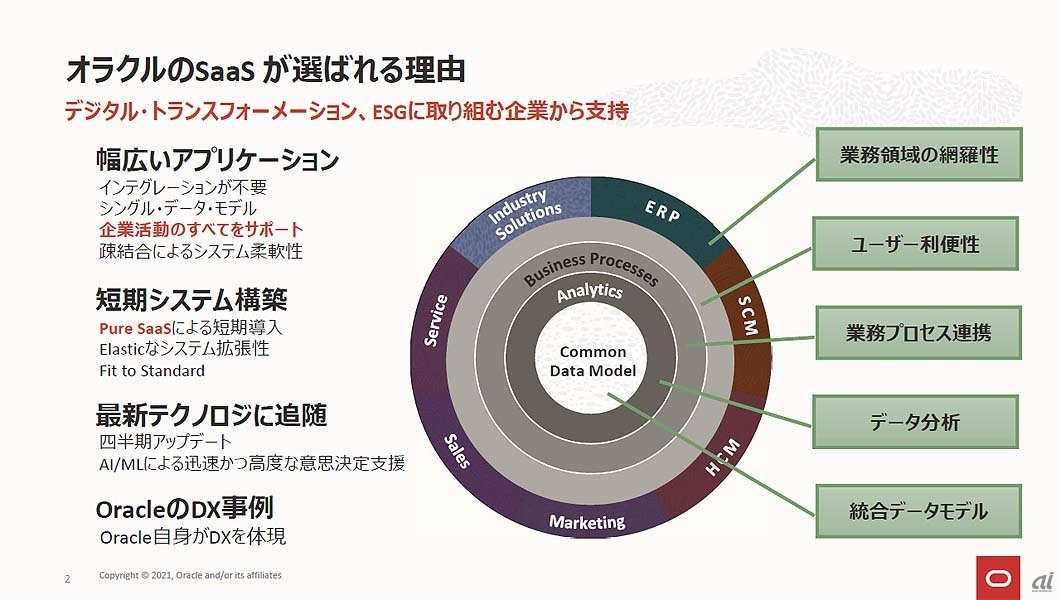 オラクルのSaaS が選ばれる理由

デジタル・トランスフォーメーション、ESGに取り組む企業から支持

幅広いアプリケーション
インテグレーションが不要
シングル・データ・モデル
企業活動のすべてをサポート
疎結合によるシステム柔軟性

短期システム構築
Pure SaaSによる短期導入
Elasticなシステム拡張性
Fit to Standard

最新テクノロジに追随
四半期アップデート
AI/MLによる迅速かつ高度な意思決定支援

OracleのDX事例
Oracle自身がDXを体現

Industry Solutions
ERP
SCM
HCM
Marketing
Sales
Service
Business Processes
Analytics
Common Data Model

業務領域の網羅性
ユーザー利便性
業務プロセス連携
データ分析
統合データモデル

2 Copyright © 2021, Oracle and/or its affiliates

ai